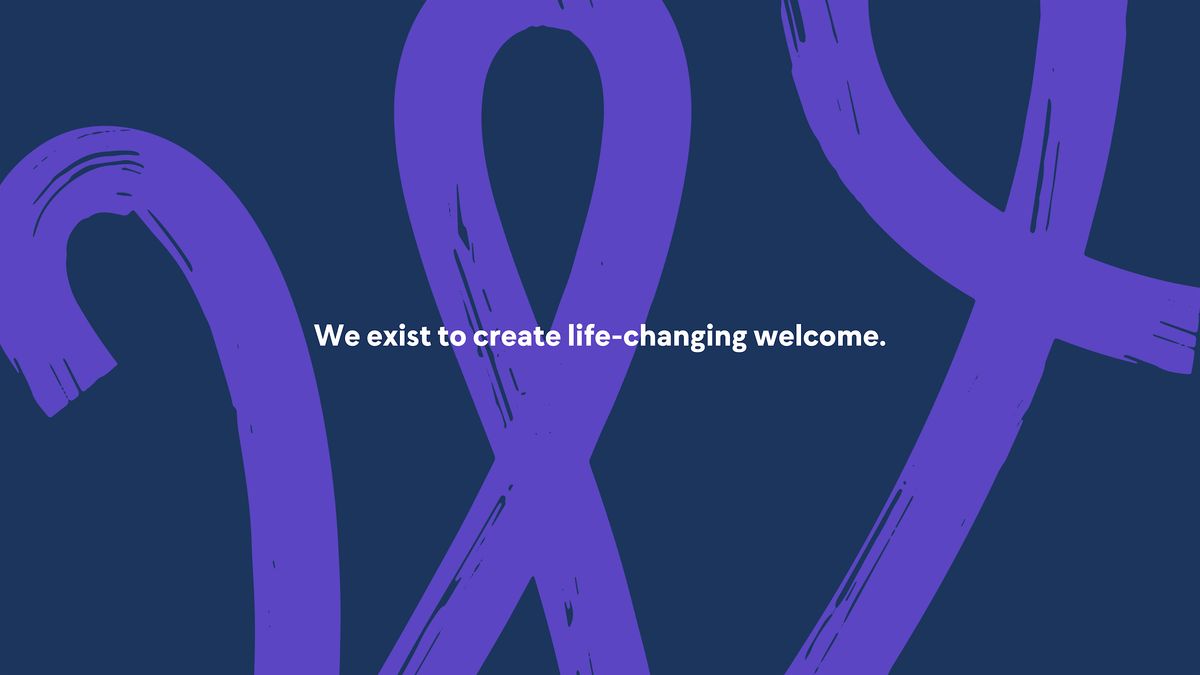 We exist to create life-changing welcome.